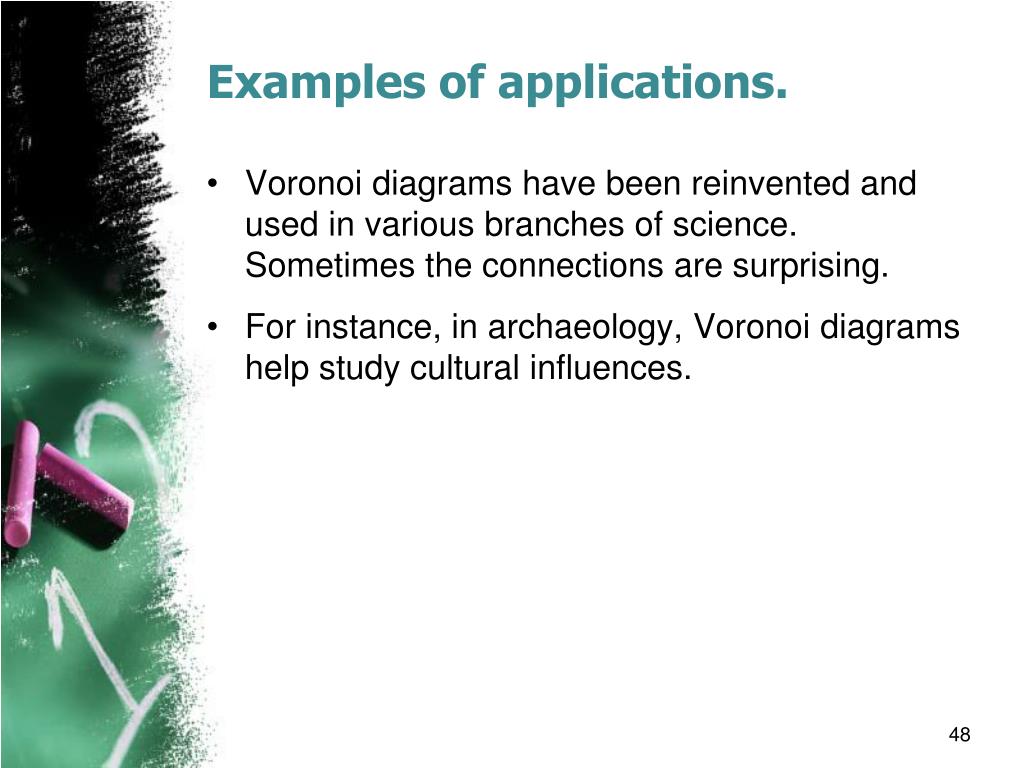 Examples of applications.

• Voronoi diagrams have been reinvented and used in various branches of science. Sometimes the connections are surprising.

• For instance, in archaeology, Voronoi diagrams help study cultural influences.

48